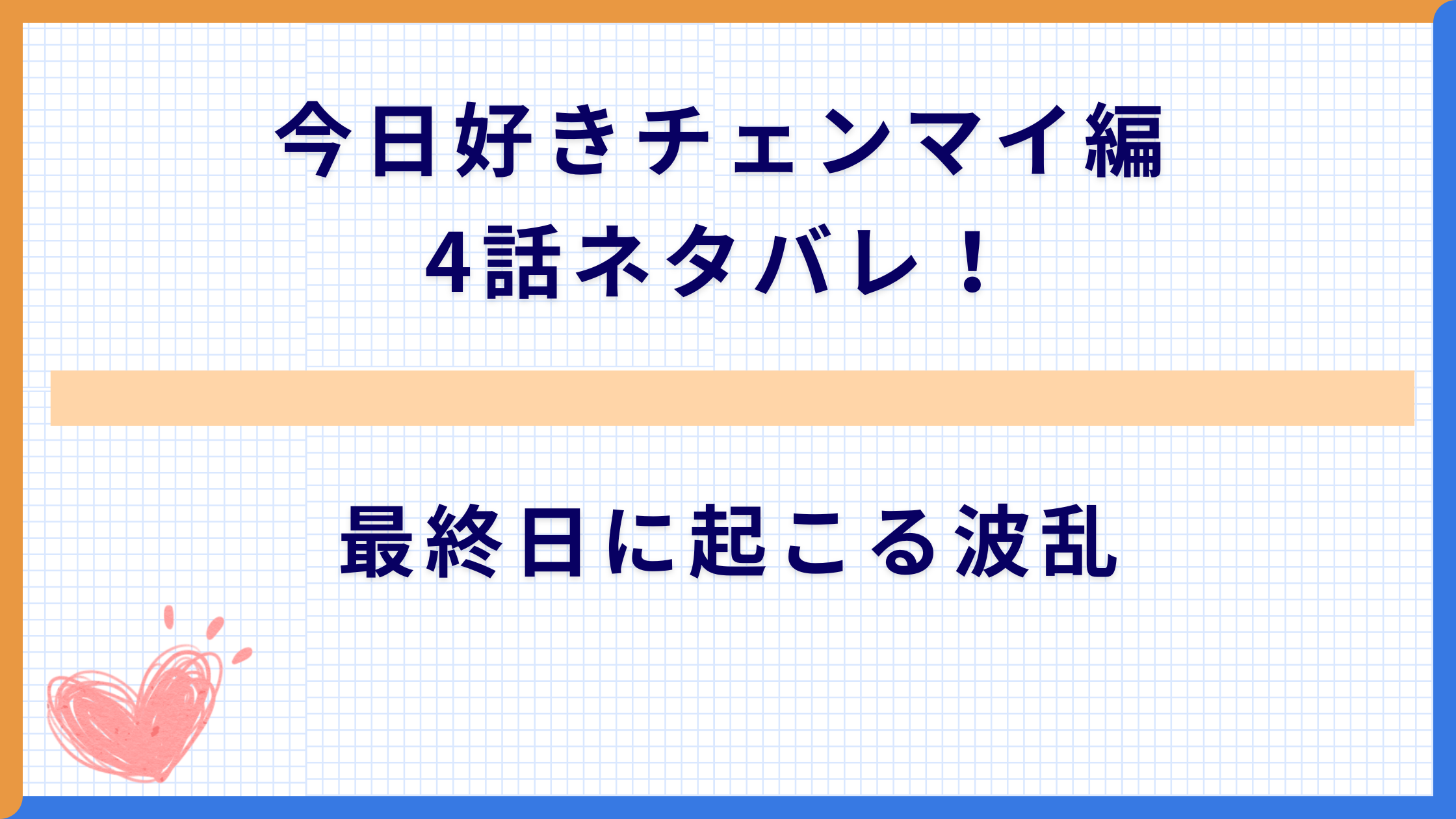 今日好きチェンマイ編
4話ネタバレ！

最終日に起こる波乱